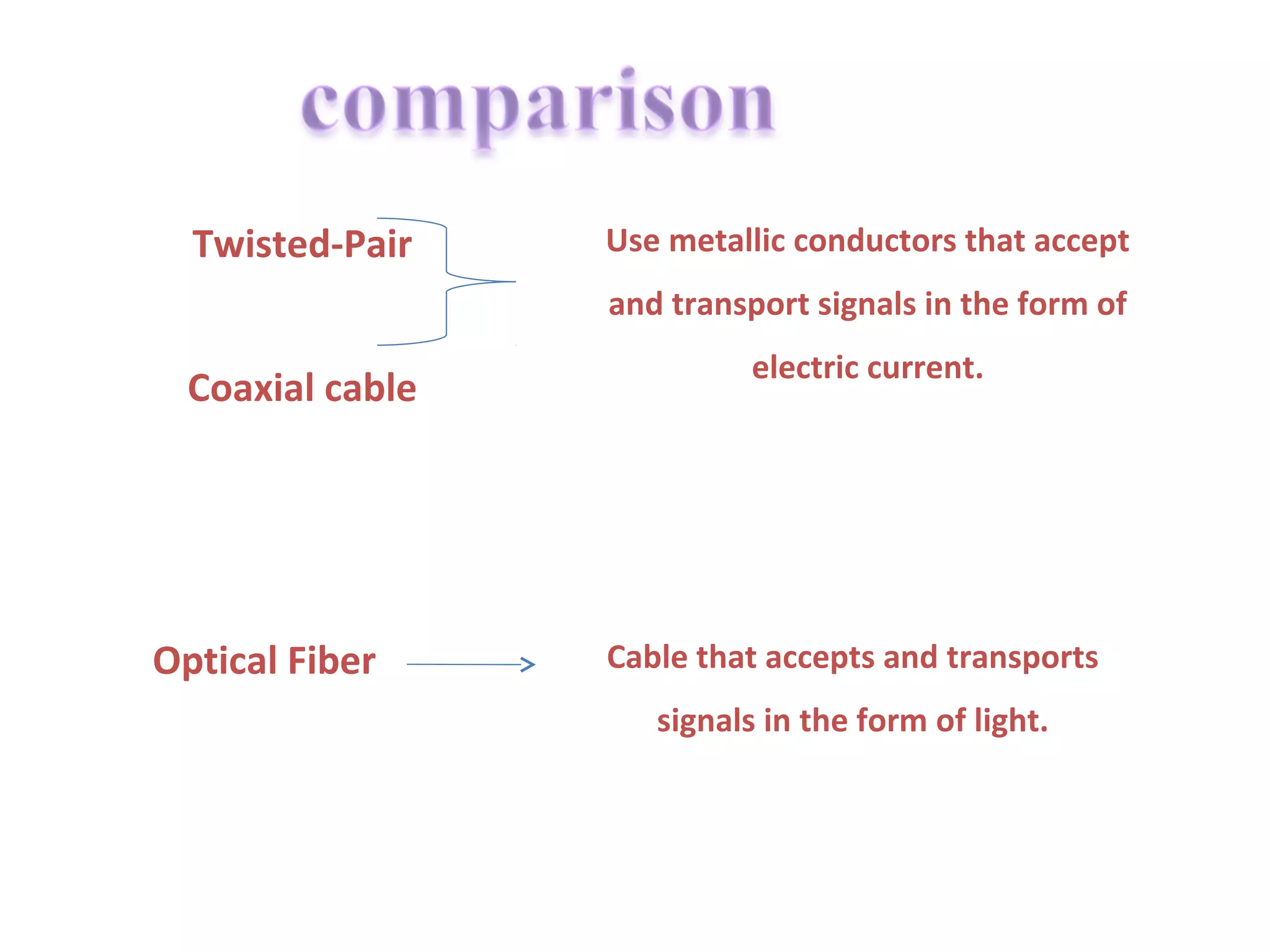 comparison

Twisted-Pair

Coaxial cable

Use metallic conductors that accept and transport signals in the form of electric current.

Optical Fiber

Cable that accepts and transports signals in the form of light.